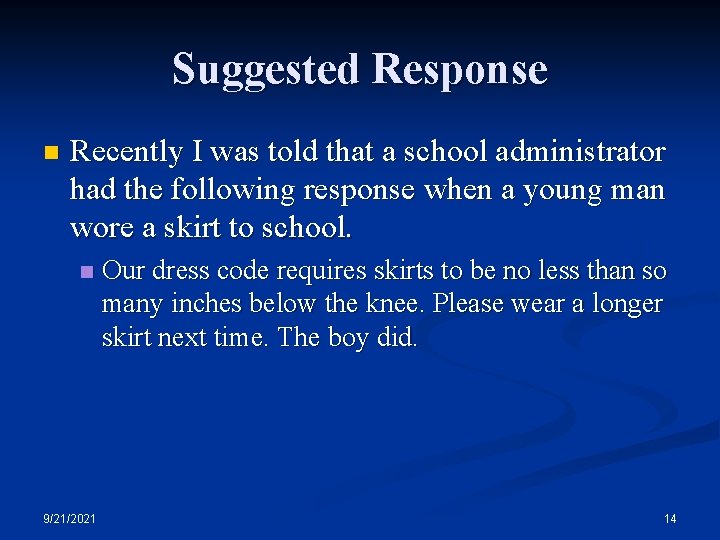 Suggested Response

Recently I was told that a school administrator had the following response when a young man wore a skirt to school.

Our dress code requires skirts to be no less than so many inches below the knee. Please wear a longer skirt next time. The boy did.

9/21/2021

14